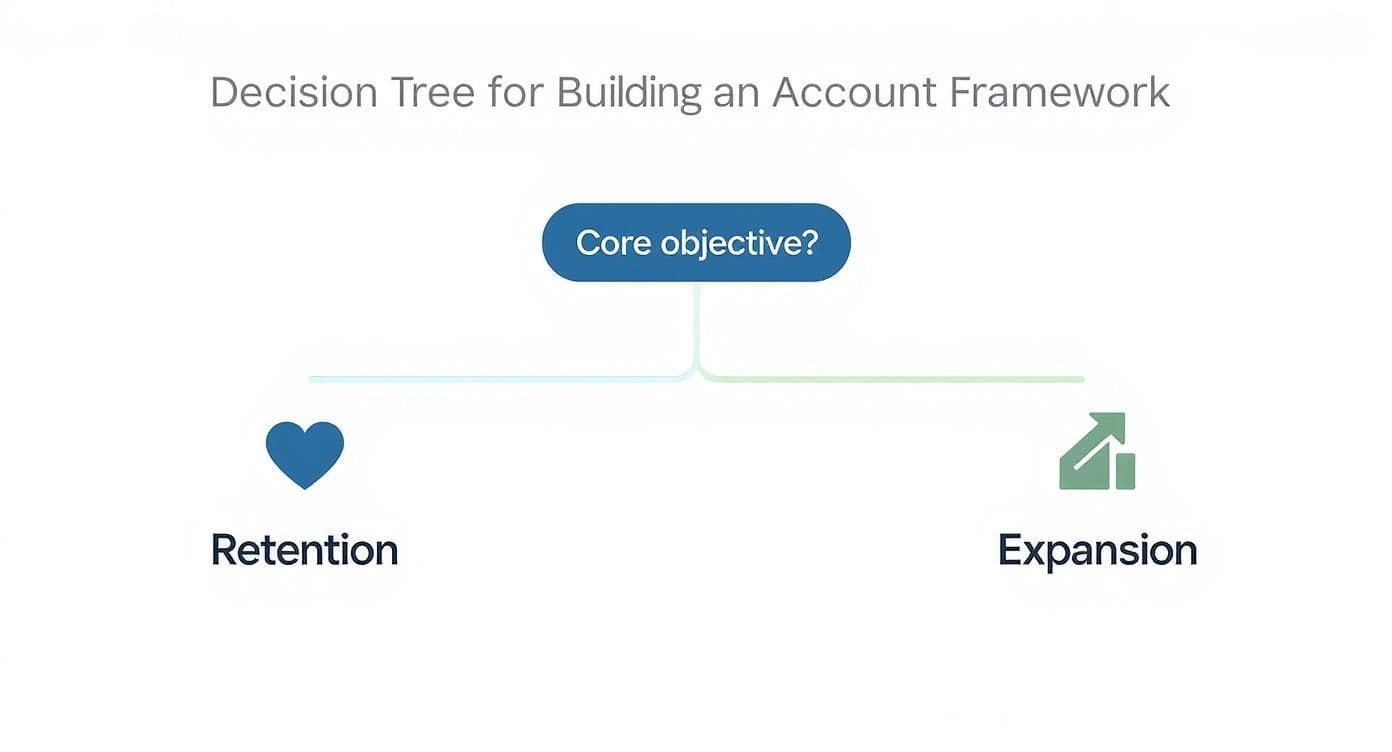 Decision Tree for Building an Account Framework

Core objective?

Retention

Expansion